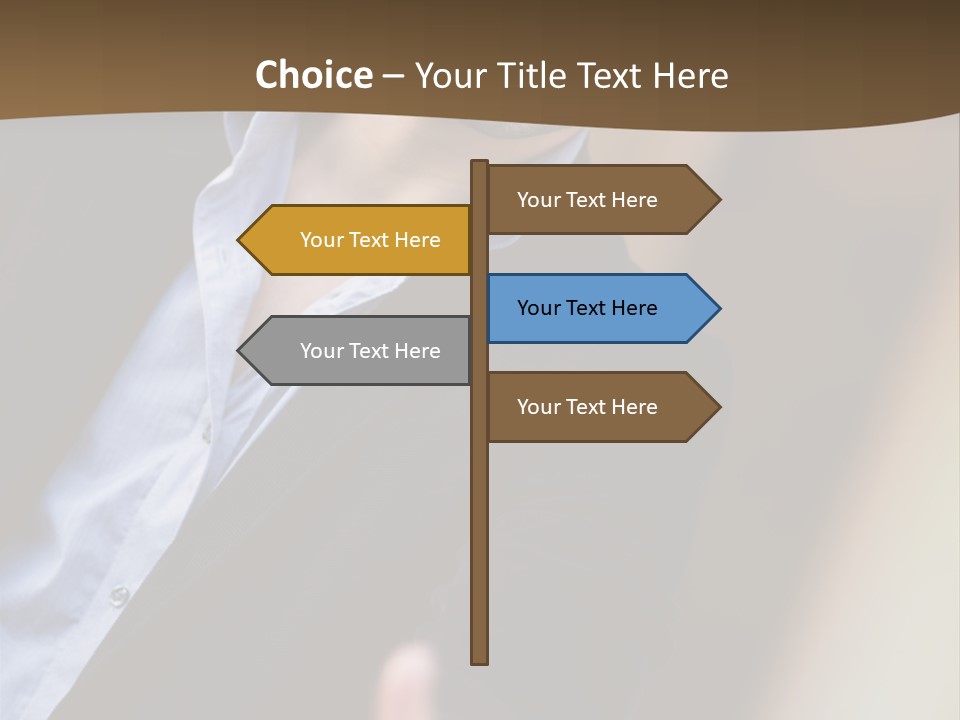 Choice – Your Title Text Here

Your Text Here

Your Text Here

Your Text Here

Your Text Here

Your Text Here